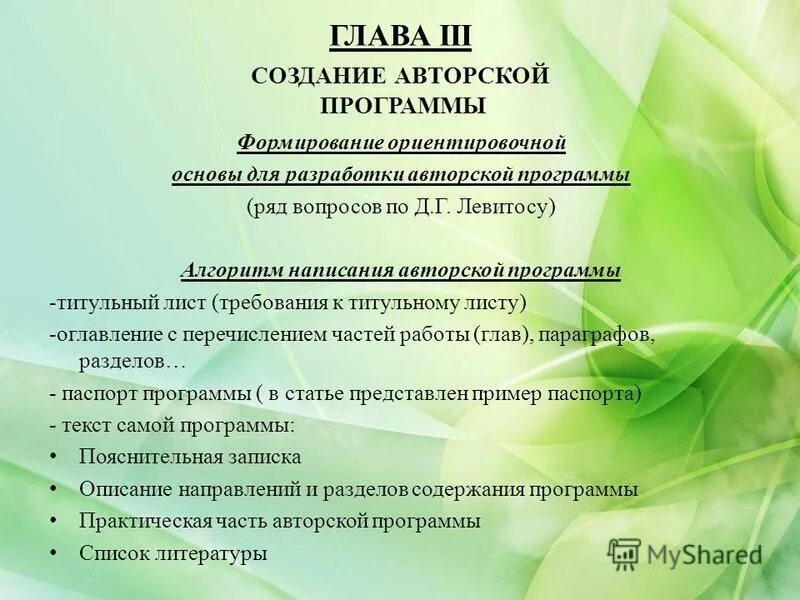 ГЛАВА III

СОЗДАНИЕ АВТОРСКОЙ ПРОГРАММЫ

Формирование ориентировочной основы для разработки авторской программы

(ряд вопросов по Д.Г. Левитосу)

Алгоритм написания авторской программы

-титульный лист (требования к титульному листу)

-оглавление с перечислением частей работы (глав), параграфов, разделов…

- паспорт программы ( в статье представлен пример паспорта)

- текст самой программы:

• Пояснительная записка

• Описание направлений и разделов содержания программы

• Практическая часть авторской программы

• Список литературы

MyShared